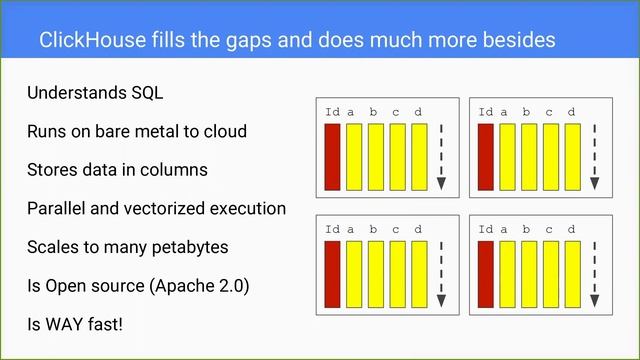 ClickHouse fills the gaps and does much more besides

Understands SQL

Runs on bare metal to cloud

Stores data in columns

Parallel and vectorized execution

Scales to many petabytes

Is Open source (Apache 2.0)

Is WAY fast!

Id a b c d

Id a b c d

Id a b c d

Id a b c d